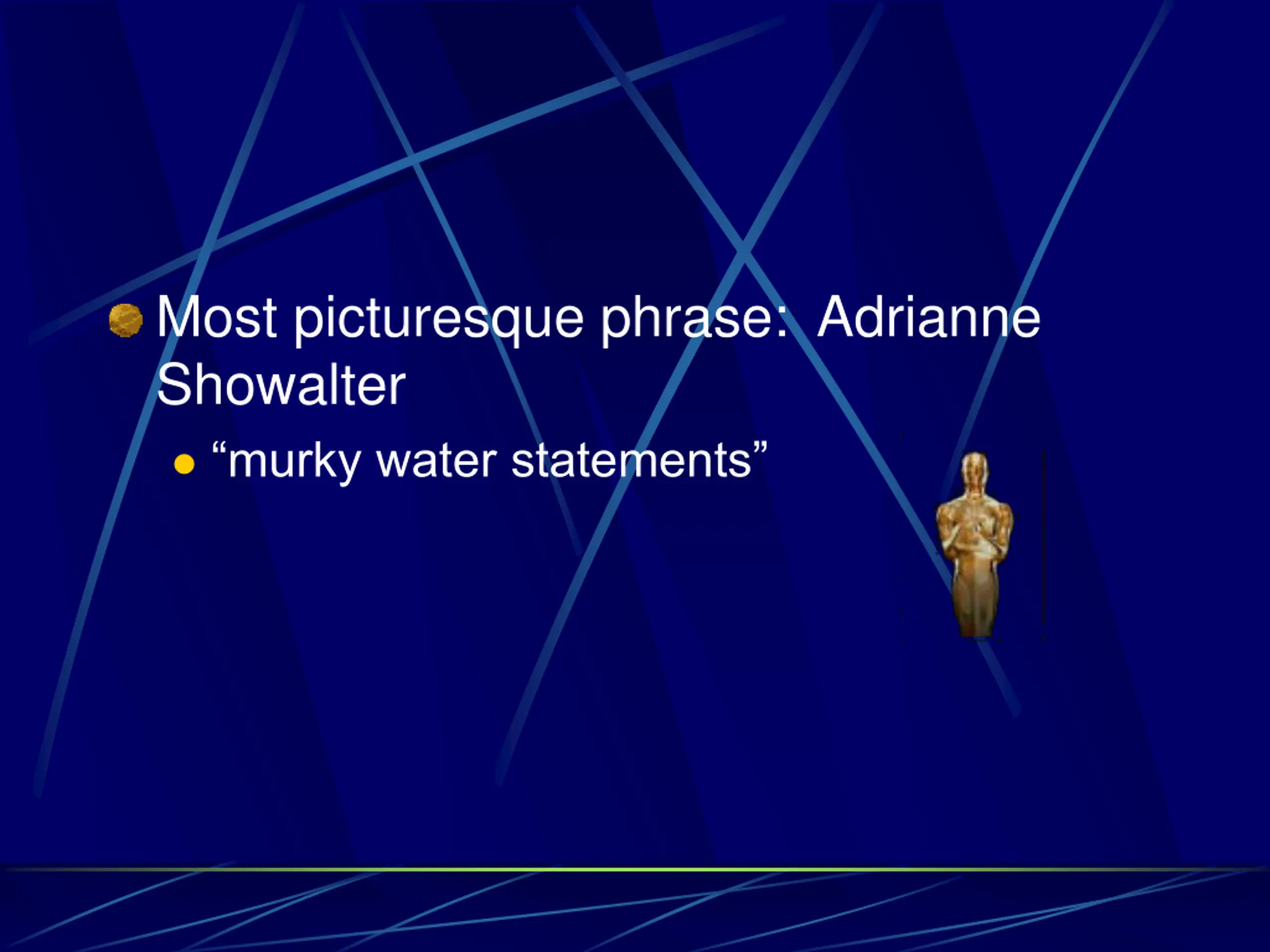 Most picturesque phrase:  Adrianne Showalter

“murky water statements”